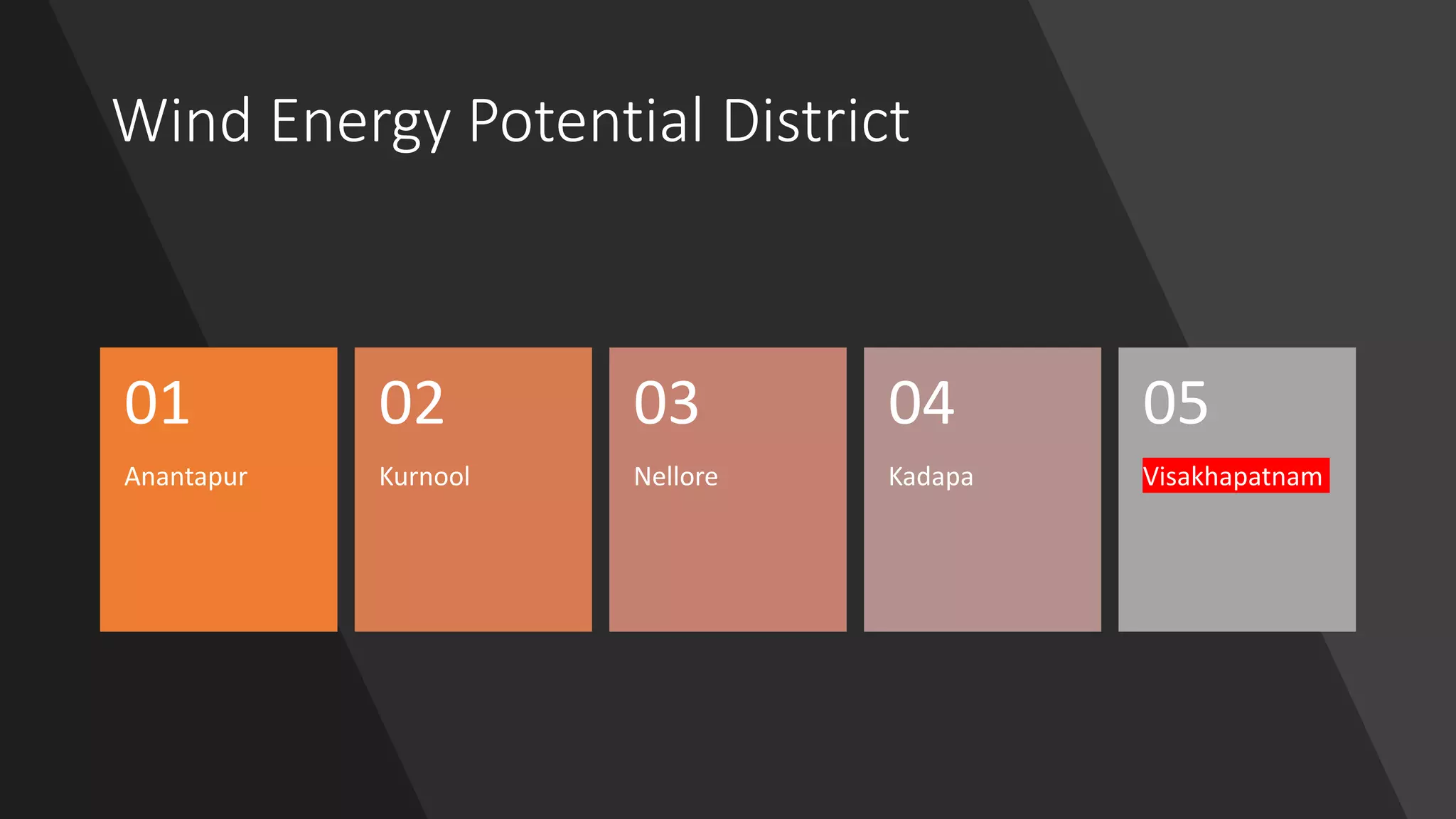 Wind Energy Potential District

01
Anantapur

02
Kurnool

03
Nellore

04
Kadapa

05
Visakhapatnam